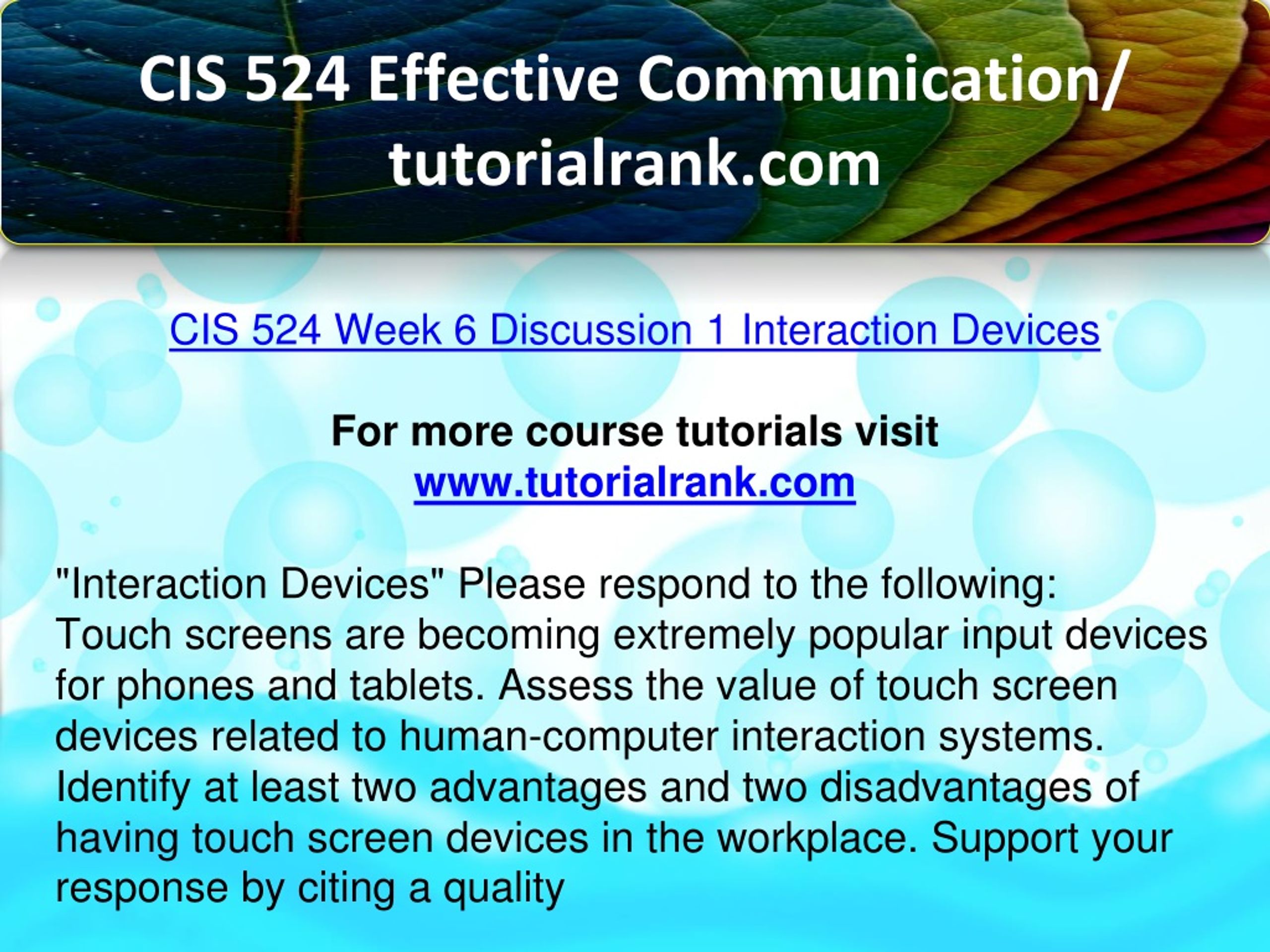 CIS 524 Effective Communication/ tutorialrank.com

CIS 524 Week 6 Discussion 1 Interaction Devices

For more course tutorials visit
www.tutorialrank.com

"Interaction Devices" Please respond to the following:
Touch screens are becoming extremely popular input devices for phones and tablets. Assess the value of touch screen devices related to human-computer interaction systems. Identify at least two advantages and two disadvantages of having touch screen devices in the workplace. Support your response by citing a quality